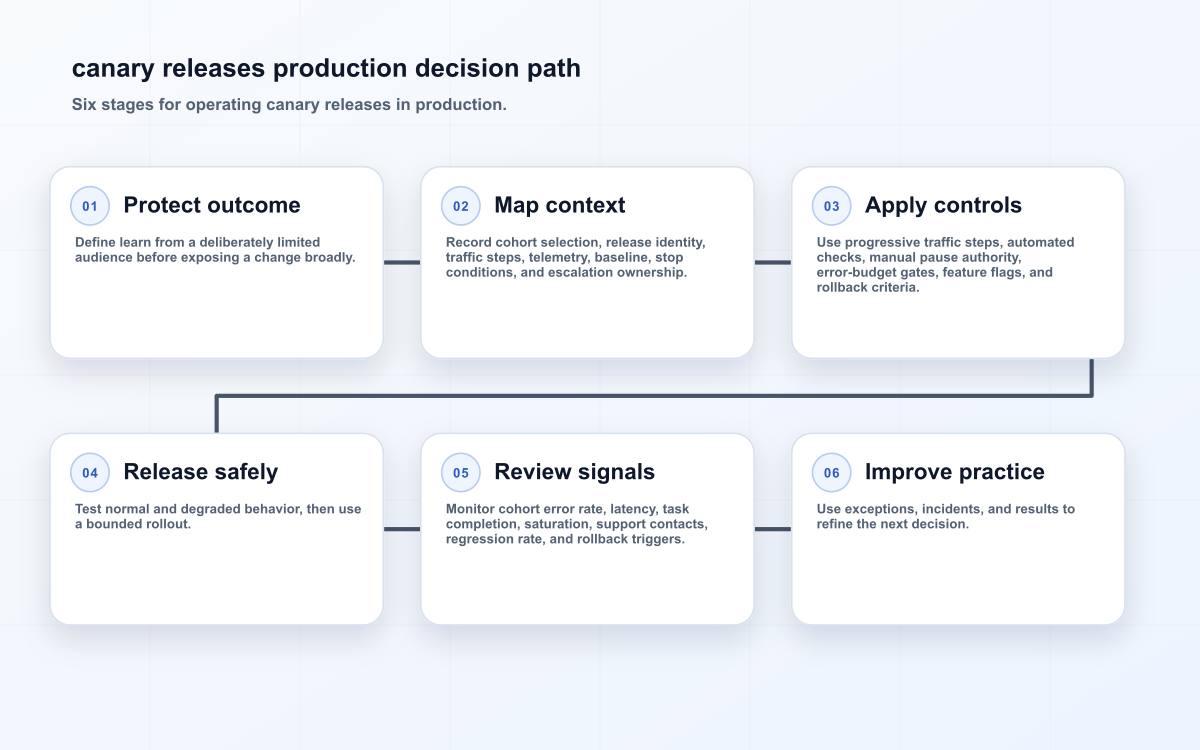 canary releases production decision path

Six stages for operating canary releases in production.

01 Protect outcome

Define learn from a deliberately limited audience before exposing a change broadly.

02 Map context

Record cohort selection, release identity, traffic steps, telemetry, baseline, stop conditions, and escalation ownership.

03 Apply controls

Use progressive traffic steps, automated checks, manual pause authority, error-budget gates, feature flags, and rollback criteria.

04 Release safely

Test normal and degraded behavior, then use a bounded rollout.

05 Review signals

Monitor cohort error rate, latency, task completion, saturation, support contacts, regression rate, and rollback triggers.

06 Improve practice

Use exceptions, incidents, and results to refine the next decision.